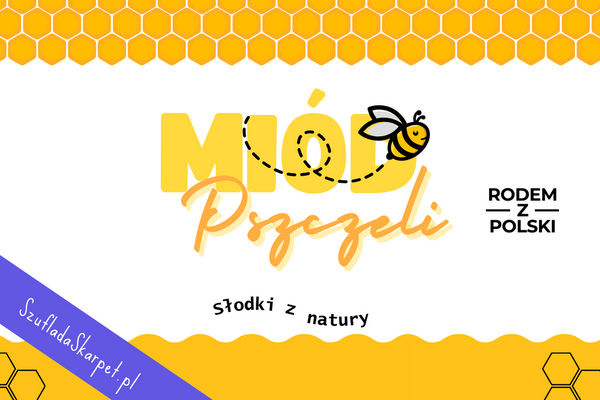 MIÓD
Pszczeli

RODEM
Z
POLSKI

Słodki z natury

SzufladaSkarpet.pl